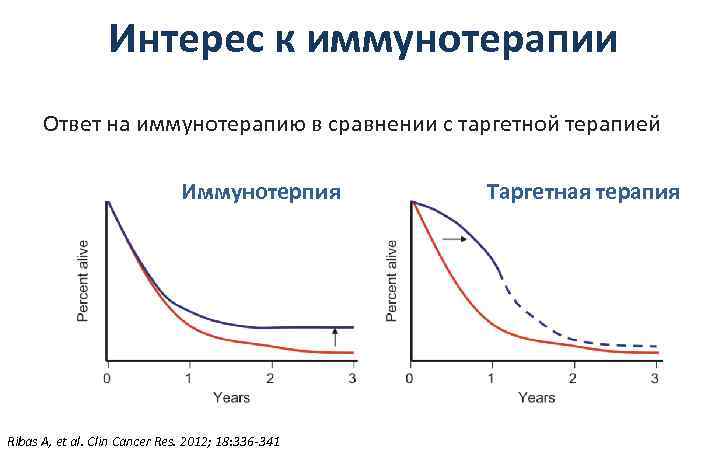 Интерес к иммунотерапии

Ответ на иммунотерапию в сравнении с таргетной терапией

Иммунотерпия

Percent alive

0 1 2 3

Years

Таргетная терапия

Percent alive

0 1 2 3

Years

Ribas A, et al. Clin Cancer Res. 2012; 18:336-341